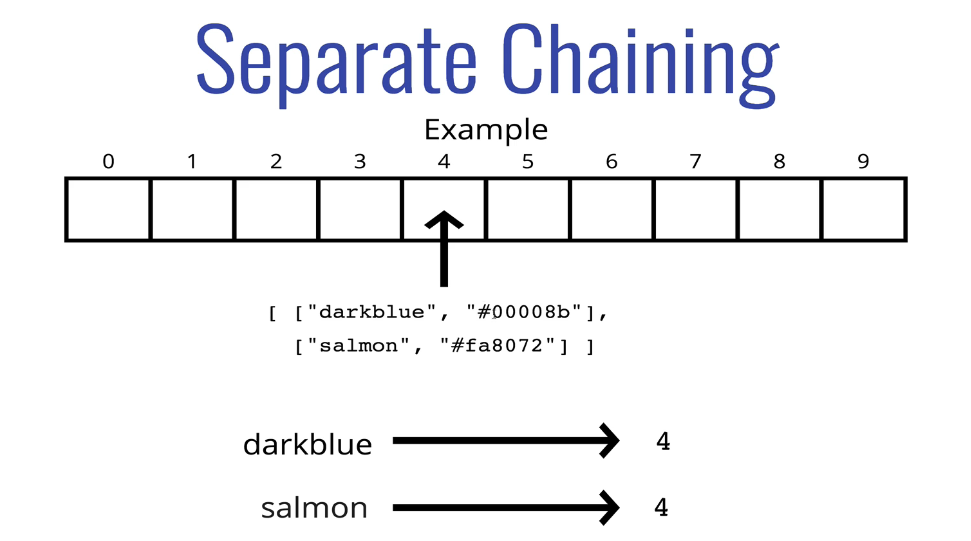 Separate Chaining

Example

0 1 2 3 4 5 6 7 8 9

[ ["darkblue", "#00008b"],
["salmon", "#fa8072"] ]

darkblue 4

salmon 4